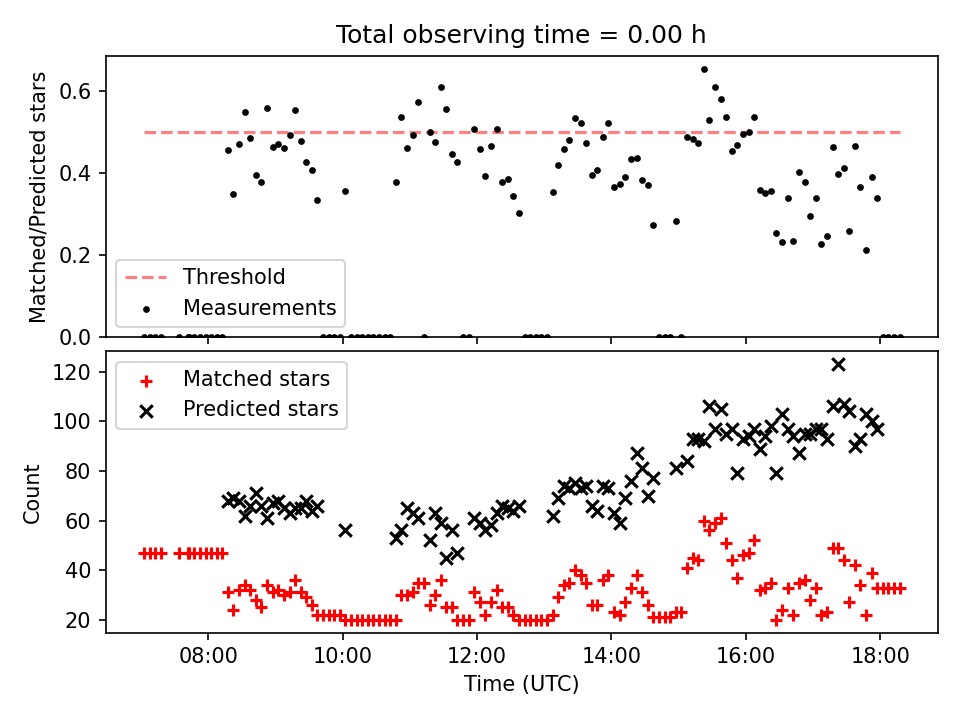 Total observing time = 0.00 h

Matched/Predicted stars

0.6
0.4
0.2
0.0

Threshold
Measurements

Count

120
100
80
60
40
20

Matched stars
Predicted stars

08:00
10:00
12:00
14:00
16:00
18:00

Time (UTC)